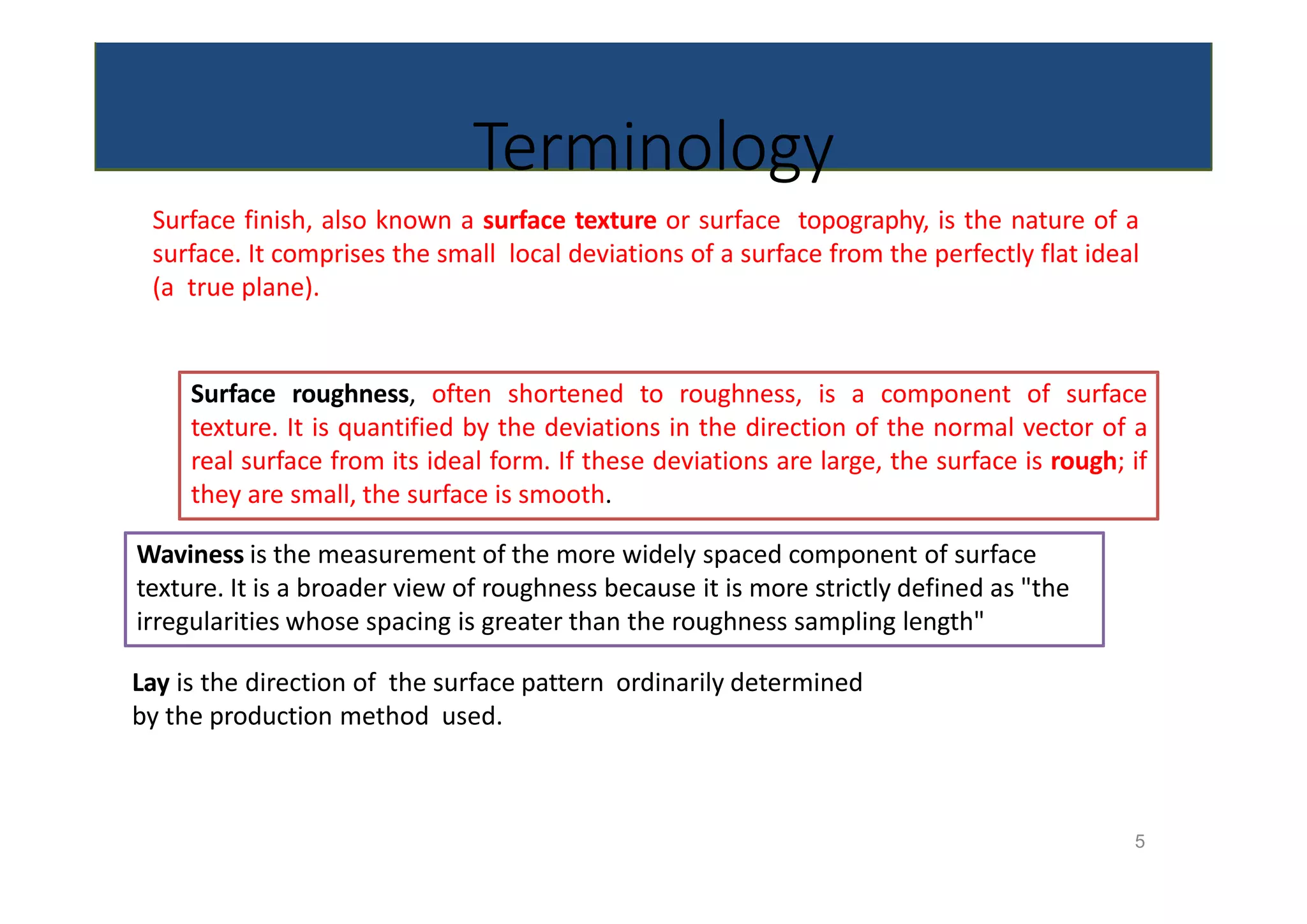 Terminology

Surface finish, also known a surface texture or surface topography, is the nature of a surface. It comprises the small local deviations of a surface from the perfectly flat ideal (a true plane).

Surface roughness, often shortened to roughness, is a component of surface texture. It is quantified by the deviations in the direction of the normal vector of a real surface from its ideal form. If these deviations are large, the surface is rough; if they are small, the surface is smooth.

Waviness is the measurement of the more widely spaced component of surface texture. It is a broader view of roughness because it is more strictly defined as "the irregularities whose spacing is greater than the roughness sampling length"

Lay is the direction of the surface pattern ordinarily determined by the production method used.

5